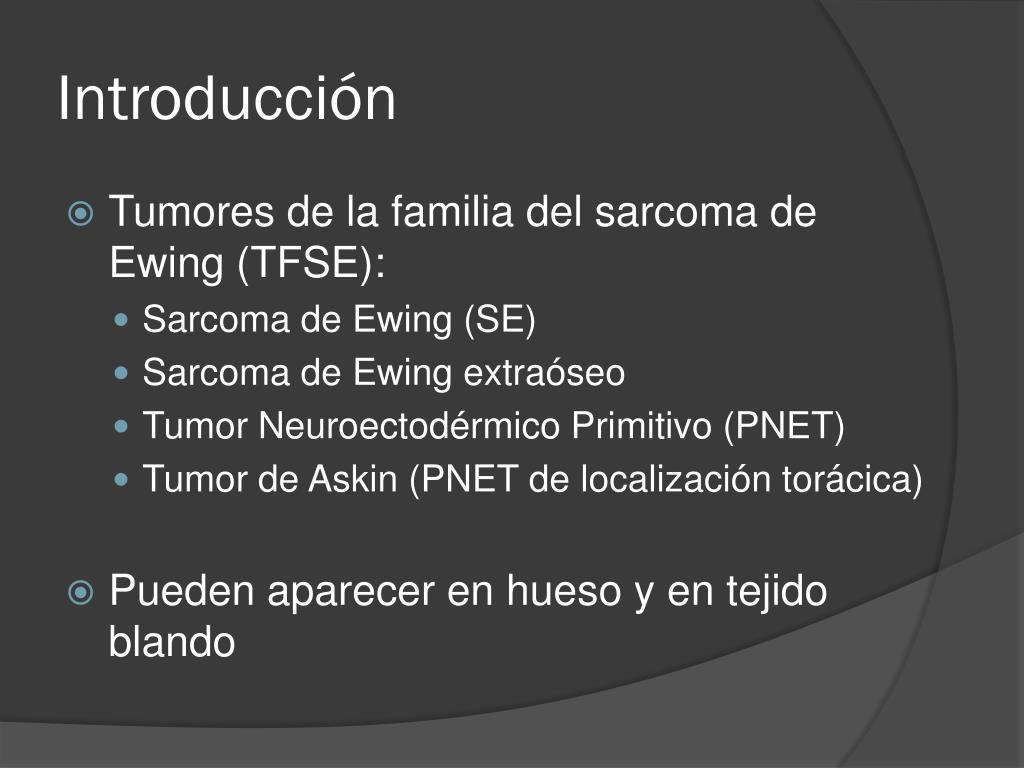 Introducción

Tumores de la familia del sarcoma de Ewing (TFSE):

Sarcoma de Ewing (SE)

Sarcoma de Ewing extraóseo

Tumor Neuroectodérmico Primitivo (PNET)

Tumor de Askin (PNET de localización torácica)

Pueden aparecer en hueso y en tejido blando